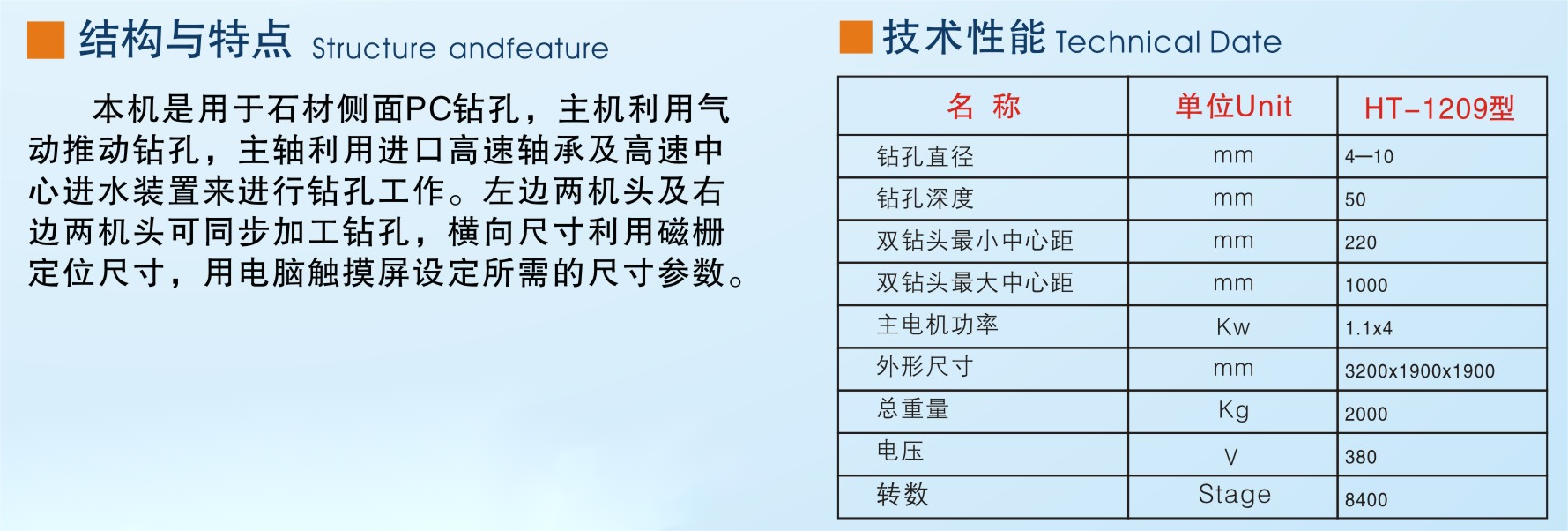 结构与特点 Structure andfeature

本机是用于石材侧面PC钻孔，主机利用气动推动钻孔，主轴利用进口高速轴承及高速中心进水装置来进行钻孔工作。左边两机头及右边两机头可同步加工钻孔，横向尺寸利用磁栅定位尺寸，用电脑触摸屏设定所需的尺寸参数。

技术性能 Technical Date

| 名 称 | 单位Unit | HT-1209型 |
|---|---|---|
| 钻孔直径 | mm | 4—10 |
| 钻孔深度 | mm | 50 |
| 双钻头最小中心距 | mm | 220 |
| 双钻头最大中心距 | mm | 1000 |
| 主电机功率 | Kw | 1.1x4 |
| 外形尺寸 | mm | 3200x1900x1900 |
| 总重量 | Kg | 2000 |
| 电压 | V | 380 |
| 转数 | Stage | 8400 |